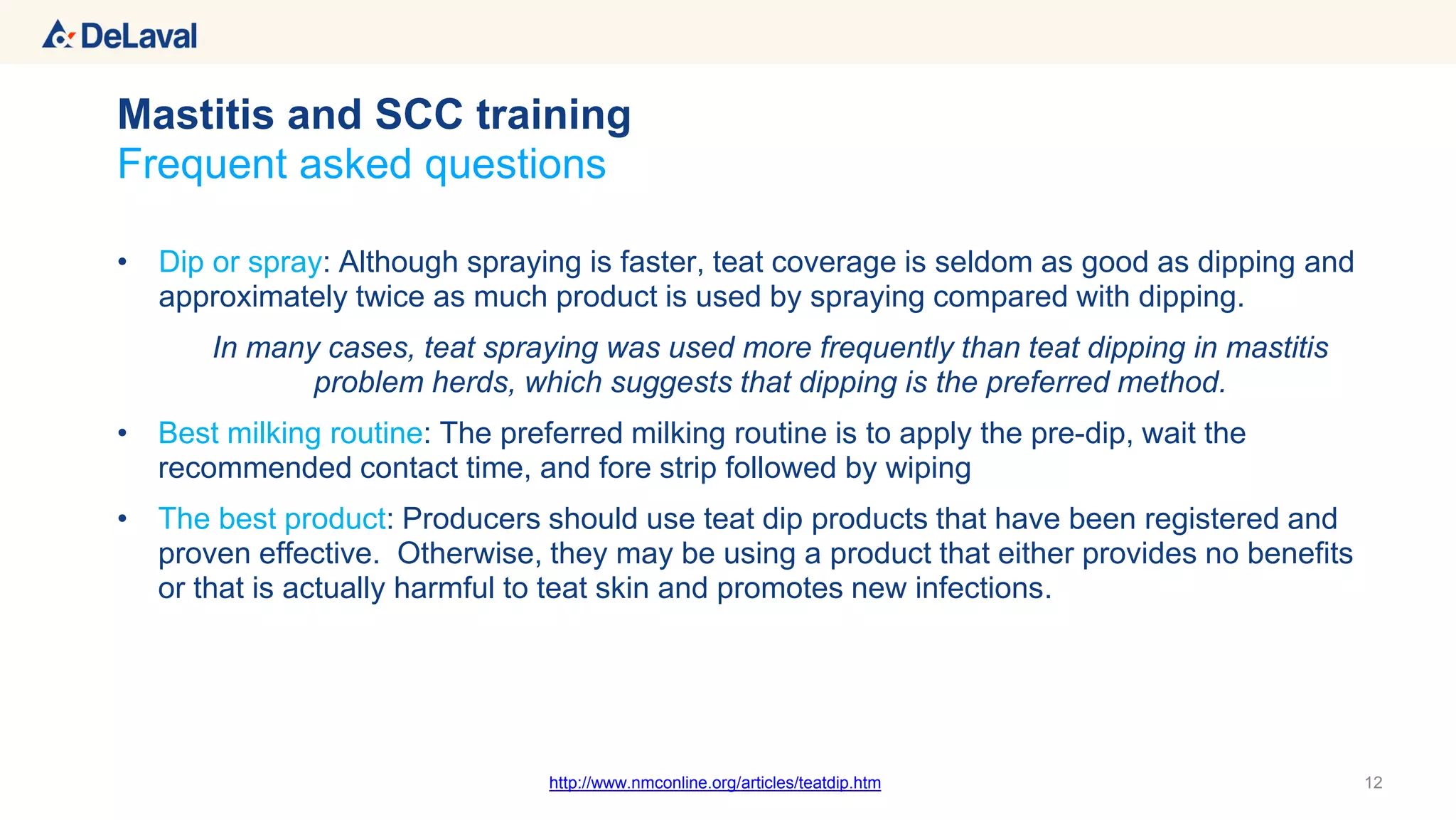 DeLaval

Mastitis and SCC training
Frequent asked questions

• Dip or spray: Although spraying is faster, teat coverage is seldom as good as dipping and approximately twice as much product is used by spraying compared with dipping.

In many cases, teat spraying was used more frequently than teat dipping in mastitis problem herds, which suggests that dipping is the preferred method.

• Best milking routine: The preferred milking routine is to apply the pre-dip, wait the recommended contact time, and fore strip followed by wiping

• The best product: Producers should use teat dip products that have been registered and proven effective. Otherwise, they may be using a product that either provides no benefits or that is actually harmful to teat skin and promotes new infections.

http://www.nmconline.org/articles/teatdip.htm

12